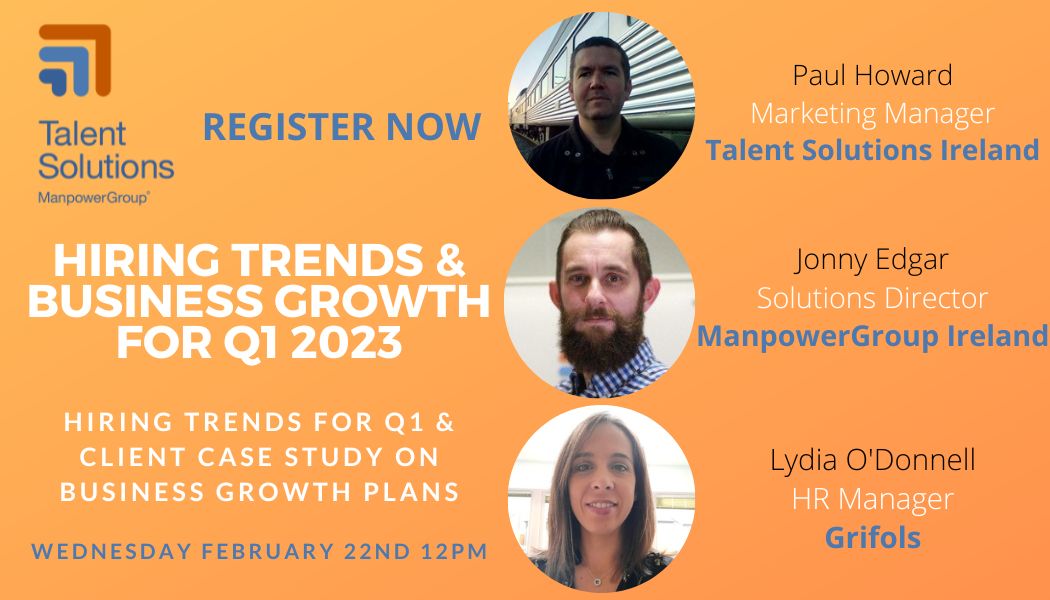 Talent Solutions
ManpowerGroup®

REGISTER NOW

HIRING TRENDS & BUSINESS GROWTH FOR Q1 2023

HIRING TRENDS FOR Q1 & CLIENT CASE STUDY ON BUSINESS GROWTH PLANS

WEDNESDAY FEBRUARY 22ND 12PM

Paul Howard
Marketing Manager
Talent Solutions Ireland

Jonny Edgar
Solutions Director
ManpowerGroup Ireland

Lydia O'Donnell
HR Manager
Grifols